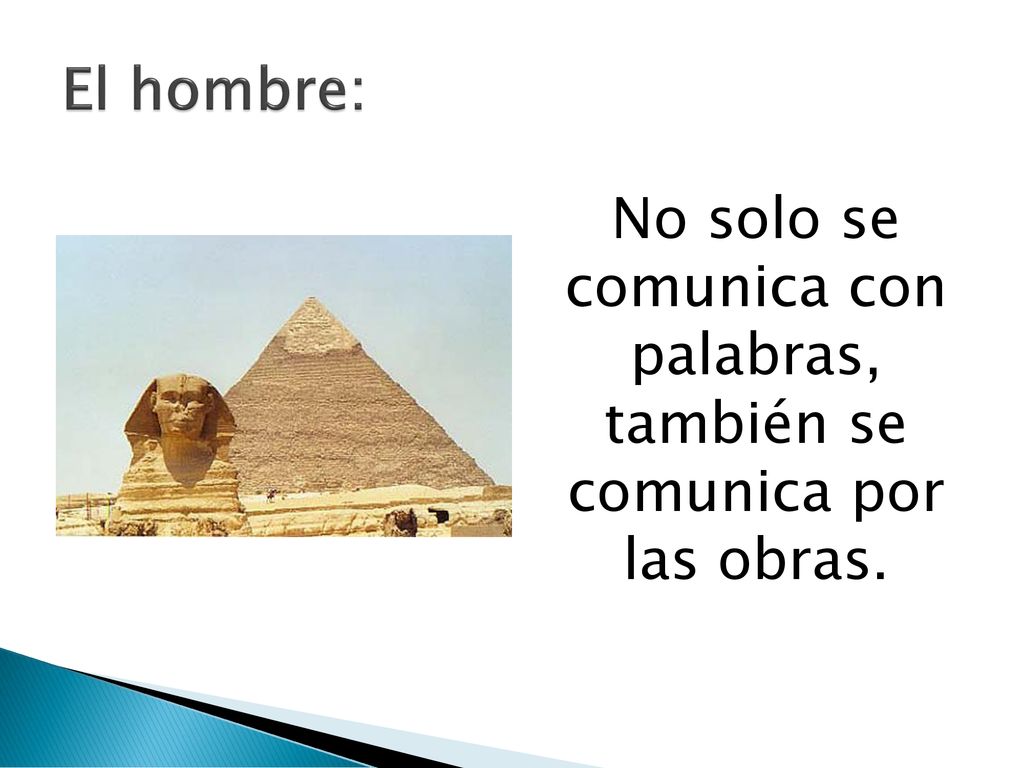 El hombre:

No solo se comunica con palabras, también se comunica por las obras.